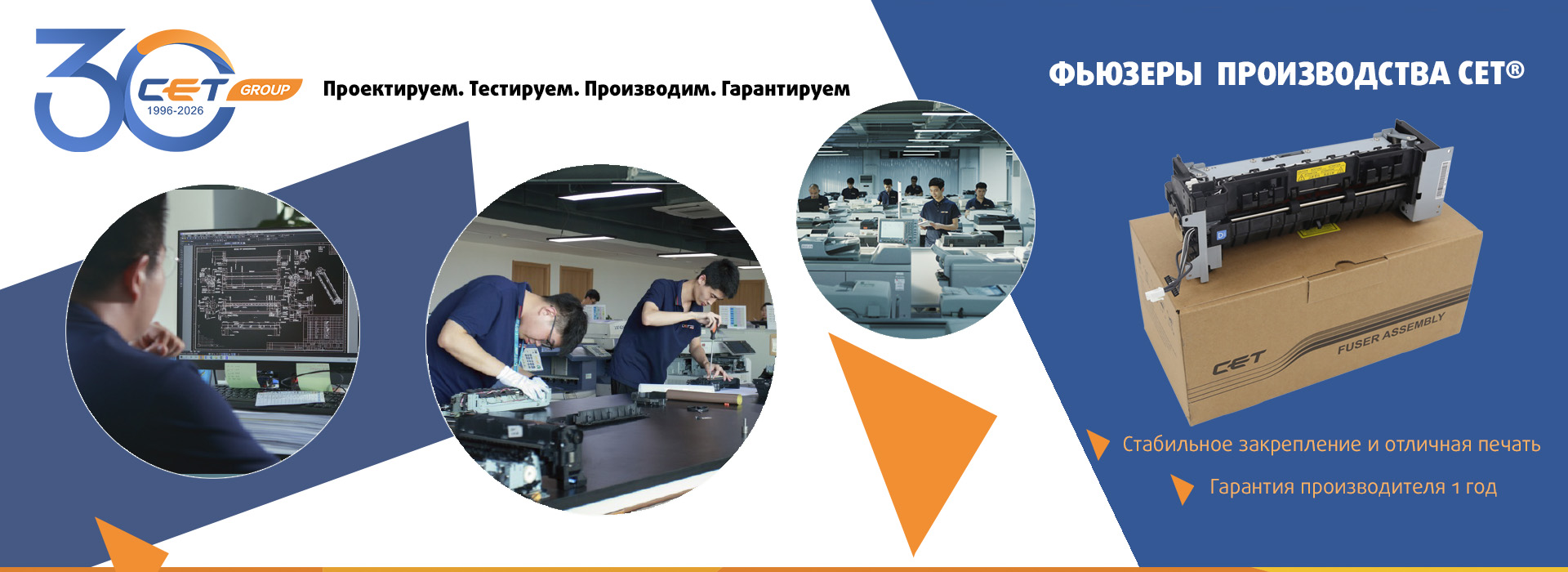 30 CET GROUP 1996-2026

Проектируем. Тестируем. Производим. Гарантируем

ФЬЮЗЕРЫ ПРОИЗВОДСТВА CET®

CET FUSER ASSEMBLY

Стабильное закрепление и отличная печать

Гарантия производителя 1 год